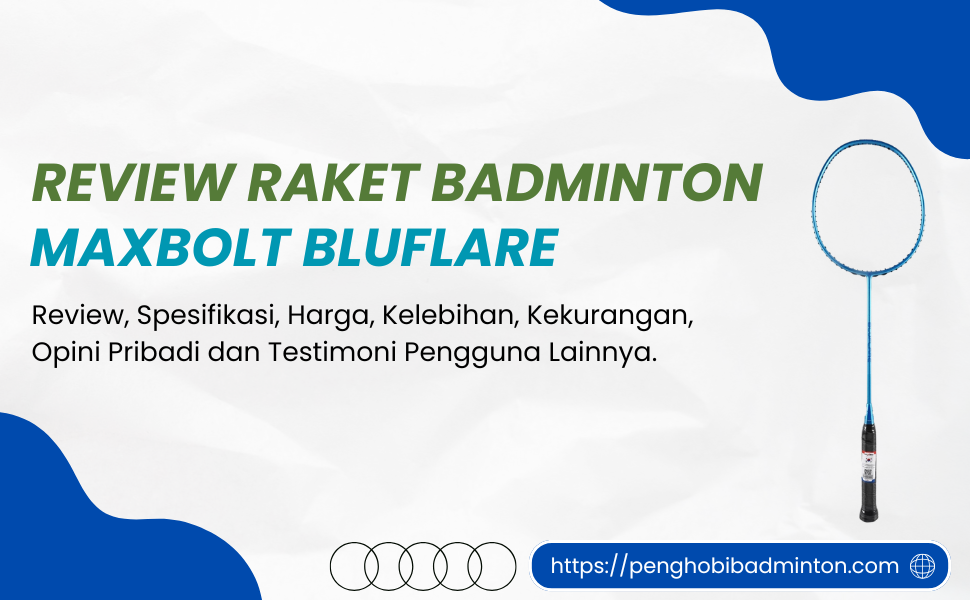 REVIEW RAKET BADMINTON
MAXBOLT BLUFLARE

Review, Spesifikasi, Harga, Kelebihan, Kekurangan, Opini Pribadi dan Testimoni Pengguna Lainnya.

https://penghobibadminton.com